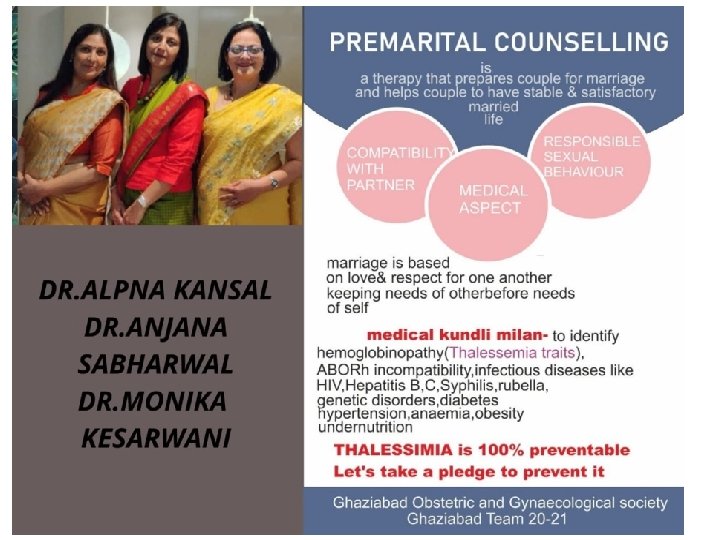 DR.ALPNA KANSAL
DR.ANJANA SABHARWAL
DR.MONIKA KESARWANI

PREMARITAL COUNSELLING

is
a therapy that prepares couple for marriage and helps couple to have stable & satisfactory married life

COMPATIBILITY WITH PARTNER

MEDICAL ASPECT

RESPONSIBLE SEXUAL BEHAVIOUR

marriage is based on love& respect for one another keeping needs of otherbefore needs of self

medical kundli milan- to identify hemoglobinopathy(Thalessemia traits), ABORh incompatibility,infectious diseases like HIV,Hepatitis B,C,Syphilis,rubella, genetic disorders,diabetes hypertension,anaemia,obesity undernutrition

THALESSIMIA is 100% preventable
Let's take a pledge to prevent it

Ghaziabad Obstetric and Gynaecological society
Ghaziabad Team 20-21